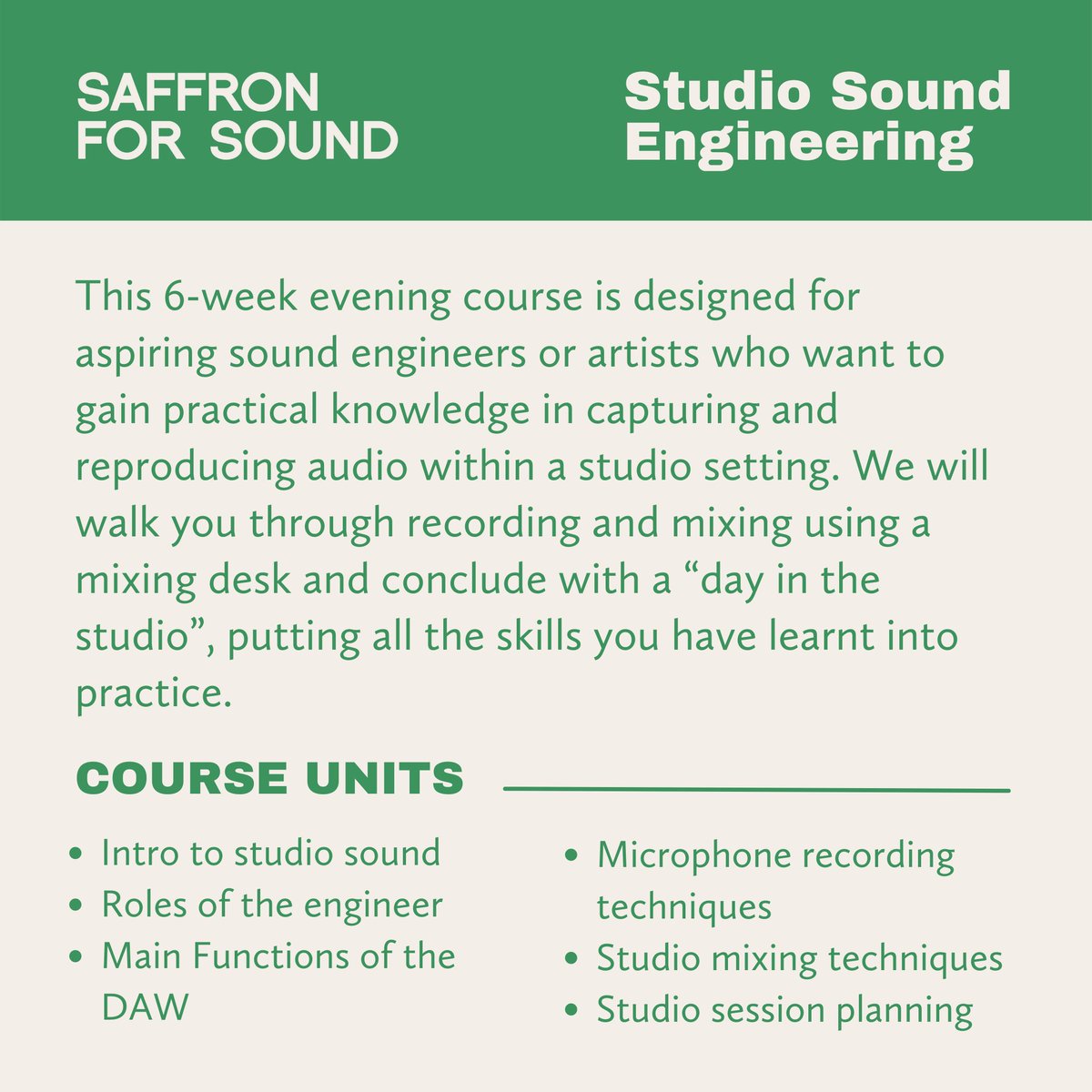 SAFFRON FOR SOUND

Studio Sound Engineering

This 6-week evening course is designed for aspiring sound engineers or artists who want to gain practical knowledge in capturing and reproducing audio within a studio setting. We will walk you through recording and mixing using a mixing desk and conclude with a “day in the studio”, putting all the skills you have learnt into practice.

COURSE UNITS

- Intro to studio sound
- Roles of the engineer
- Main Functions of the DAW

- Microphone recording techniques
- Studio mixing techniques
- Studio session planning